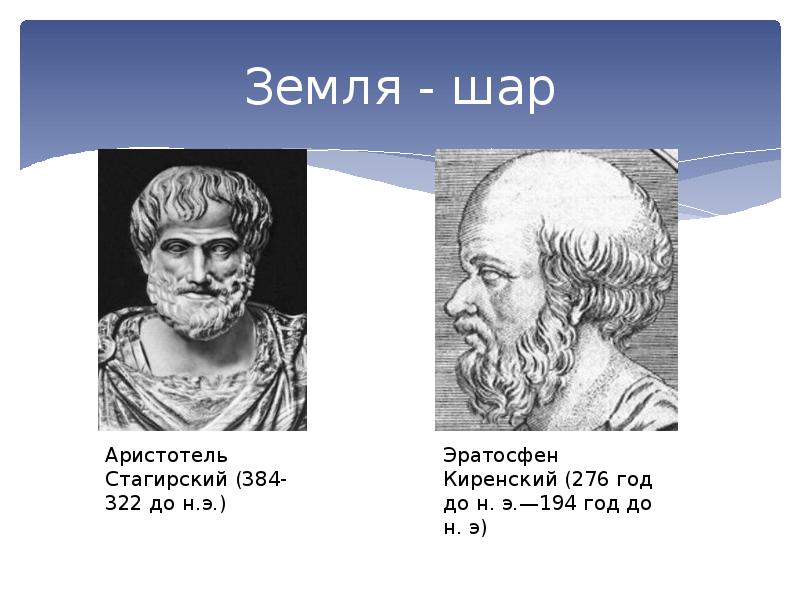 Земля - шар

Аристотель Стагирский (384-322 до н.э.)

Эратосфен Киренский (276 год до н. э.—194 год до н. э)